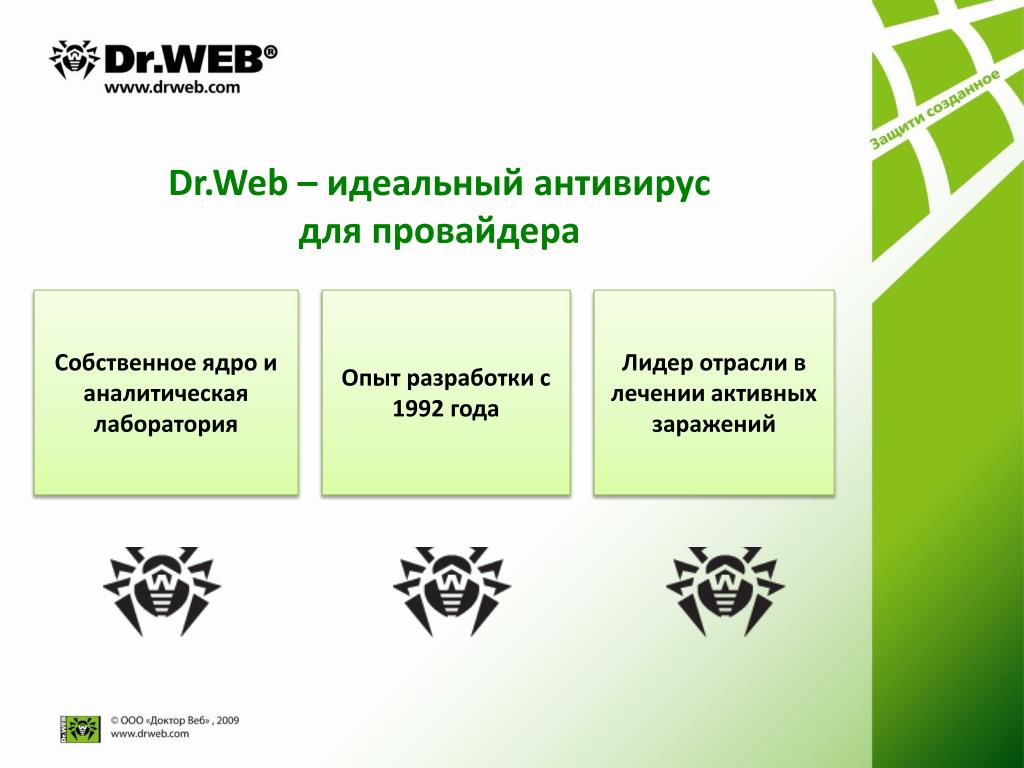 Dr.WEB®
www.drweb.com

Защити созданное

Dr.Web – идеальный антивирус для провайдера

Собственное ядро и аналитическая лаборатория

Опыт разработки с 1992 года

Лидер отрасли в лечении активных заражений

Dr.WEB
© ООО «Доктор Веб» , 2009
www.drweb.com